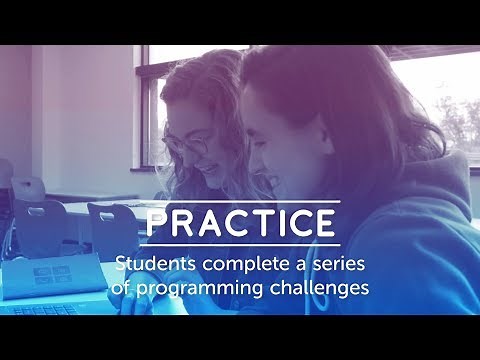 PRACTICE

Students complete a series of programming challenges